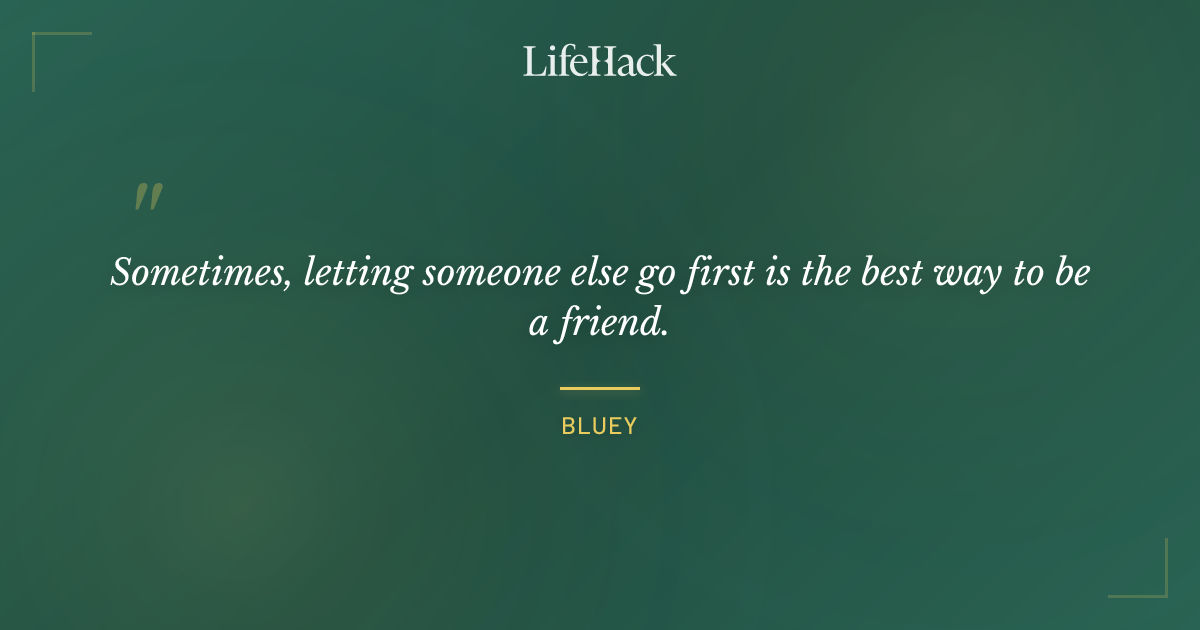 LifeHack

"

Sometimes, letting someone else go first is the best way to be a friend.

BLUEY